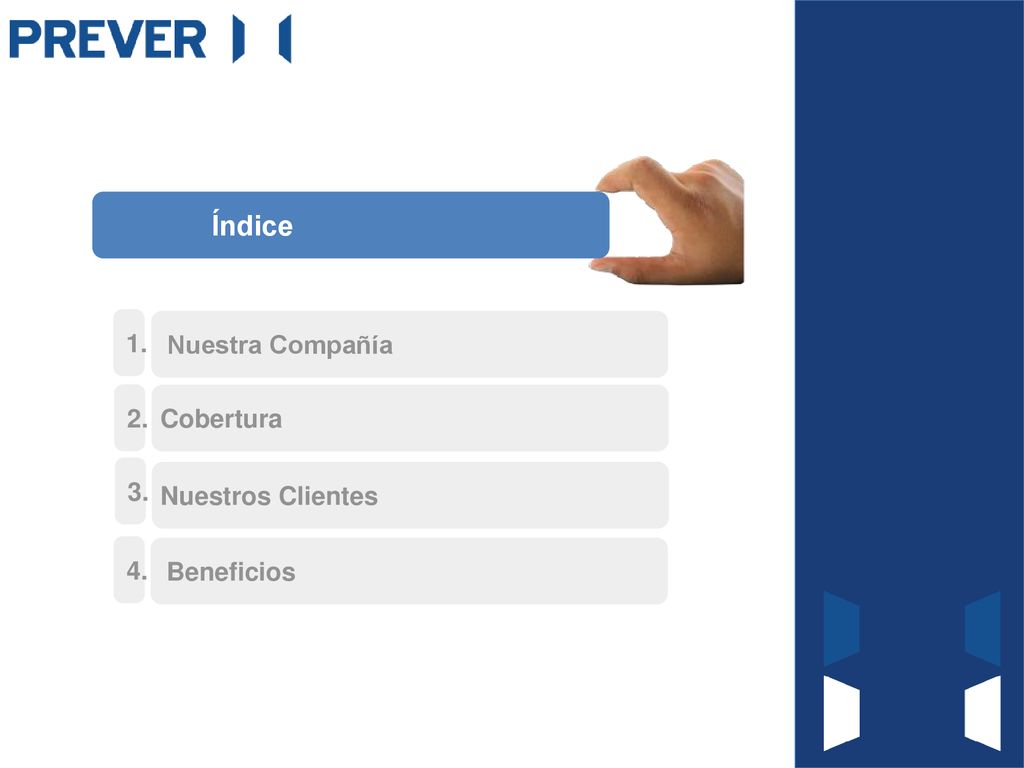 PREVER

Índice

1. Nuestra Compañía

2. Cobertura

3. Nuestros Clientes

4. Beneficios